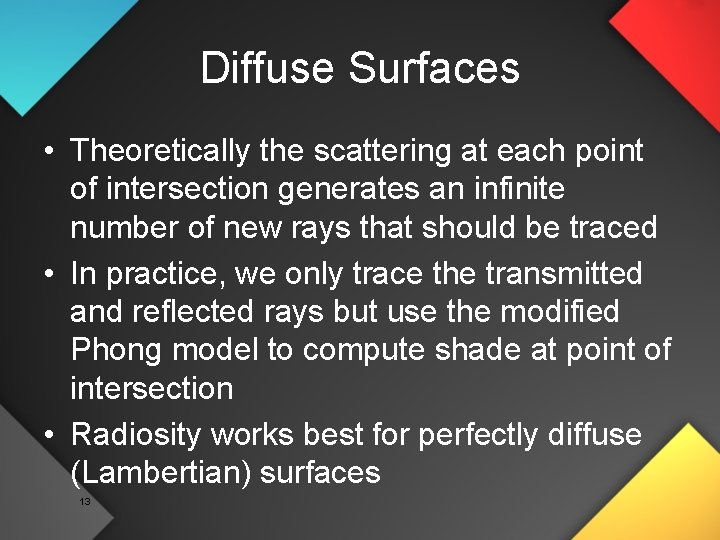 Diffuse Surfaces

• Theoretically the scattering at each point of intersection generates an infinite number of new rays that should be traced
• In practice, we only trace the transmitted and reflected rays but use the modified Phong model to compute shade at point of intersection
• Radiosity works best for perfectly diffuse (Lambertian) surfaces

13